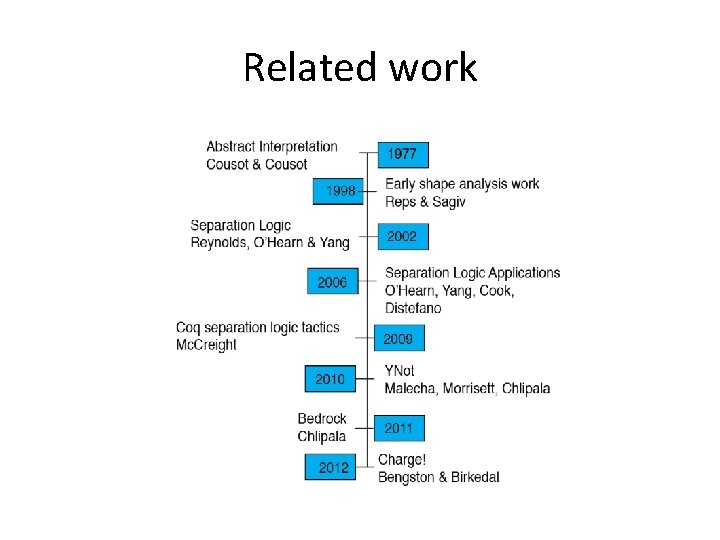 Related work

Abstract Interpretation
Cousot & Cousot

1977

1998

Early shape analysis work
Reps & Sagiv

Separation Logic
Reynolds, O'Hearn & Yang

2002

2006

Separation Logic Applications
O'Hearn, Yang, Cook, Distefano

Coq separation logic tactics
McCreight

2009

2010

YNot
Malecha, Morrisett, Chlipala

Bedrock
Chlipala

2011

2012

Charge!
Bengston & Birkedal